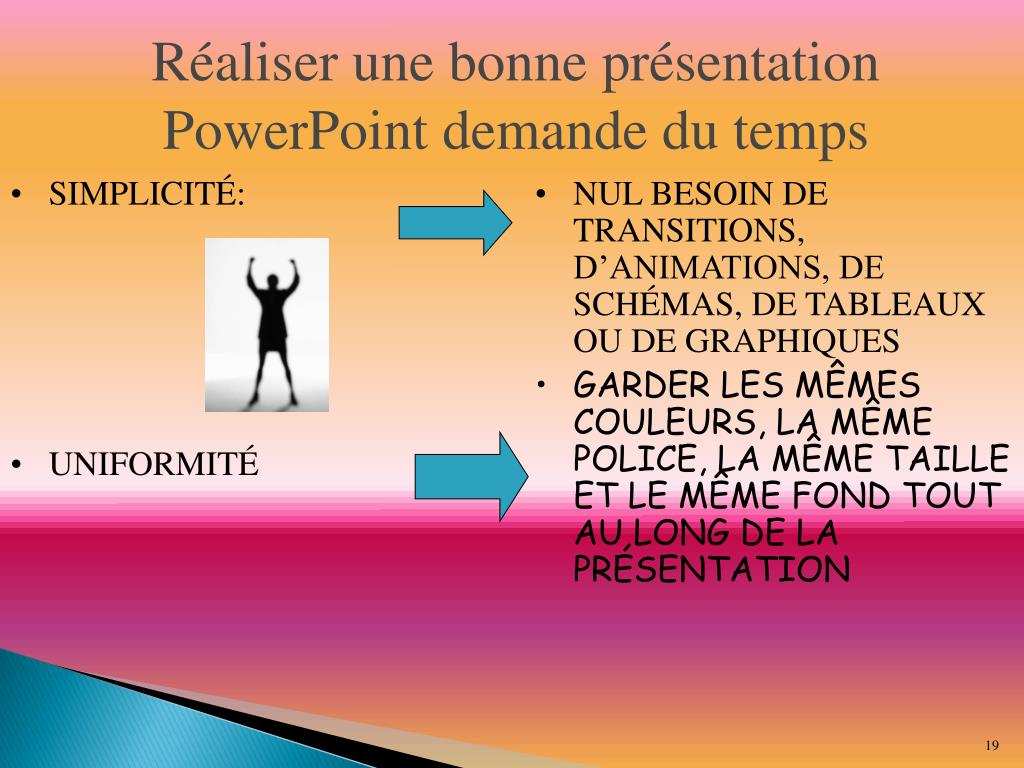 Réaliser une bonne présentation PowerPoint demande du temps

• SIMPLICITÉ:

• UNIFORMITÉ

• NUL BESOIN DE TRANSITIONS, D'ANIMATIONS, DE SCHÉMAS, DE TABLEAUX OU DE GRAPHIQUES

• GARDER LES MÊMES COULEURS, LA MÊME POLICE, LA MÊME TAILLE ET LE MÊME FOND TOUT AU LONG DE LA PRÉSENTATION

19